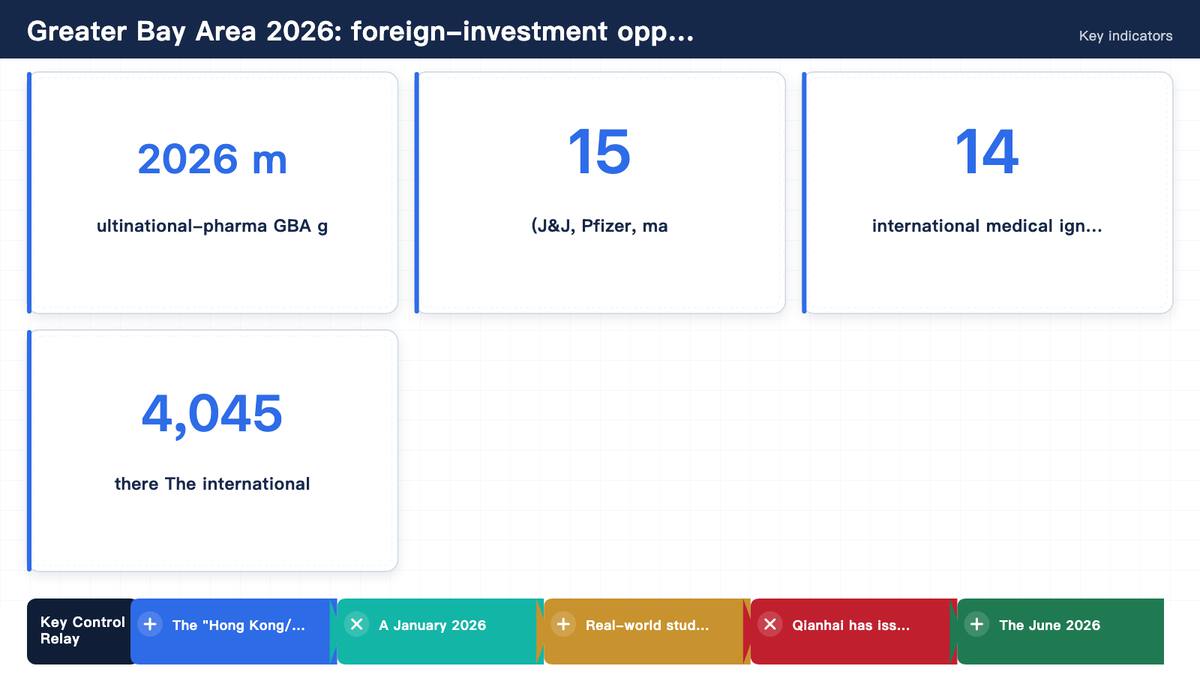 Greater Bay Area 2026: foreign–investment opp...

Key indicators

2026 m

ultinational–pharma GBA g

15

(J&J, Pfizer, ma

14

international medical ign...

4,045

there The international

Key Control Relay

+ The "Hong Kong/...

× A January 2026

+ Real–world stud...

× Qianhai has iss...

+ The June 2026